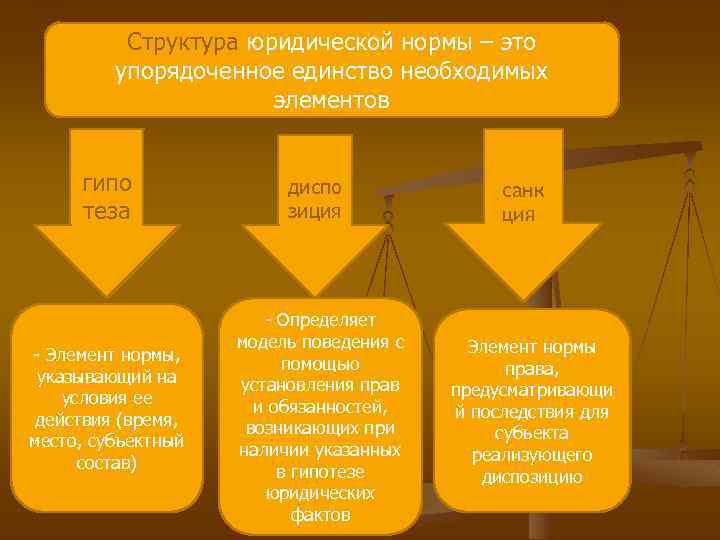 Структура юридической нормы – это упорядоченное единство необходимых элементов

гипо теза

диспо зиция

санк ция

- Элемент нормы, указывающий на условия ее действия (время, место, субъектный состав)

- Определяет модель поведения с помощью установления прав и обязанностей, возникающих при наличии указанных в гипотезе юридических фактов

Элемент нормы права, предусматривающий последствия для субъекта реализующего диспозицию